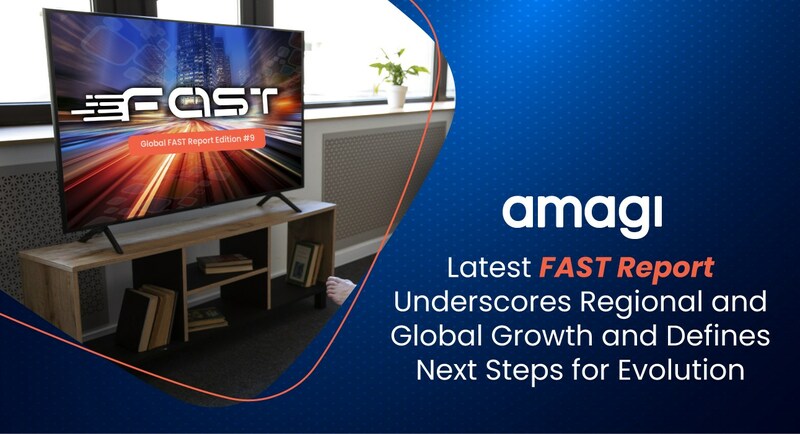 FAST

Global FAST Report Edition #9

amagi

Latest FAST Report Underscores Regional and Global Growth and Defines Next Steps for Evolution